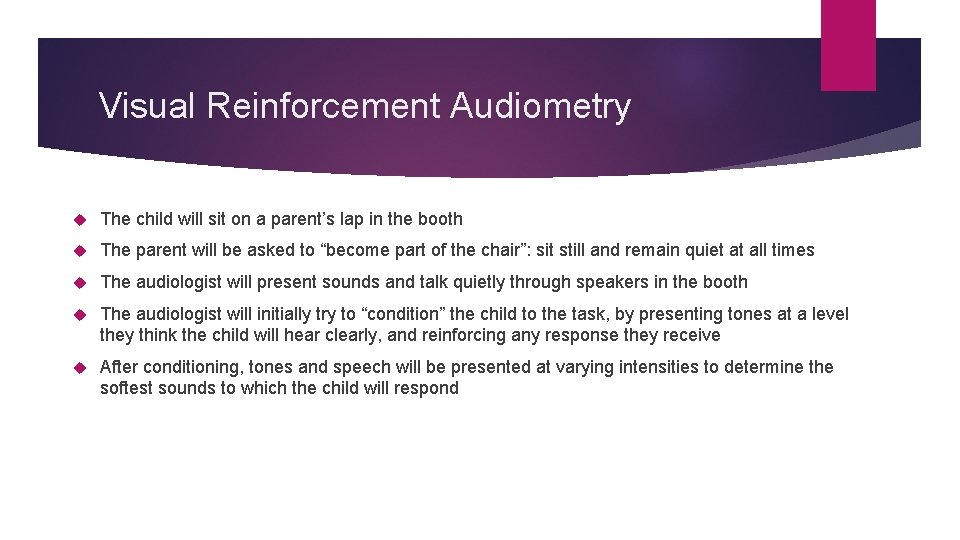 Visual Reinforcement Audiometry

The child will sit on a parent’s lap in the booth

The parent will be asked to “become part of the chair”: sit still and remain quiet at all times

The audiologist will present sounds and talk quietly through speakers in the booth

The audiologist will initially try to “condition” the child to the task, by presenting tones at a level they think the child will hear clearly, and reinforcing any response they receive

After conditioning, tones and speech will be presented at varying intensities to determine the softest sounds to which the child will respond